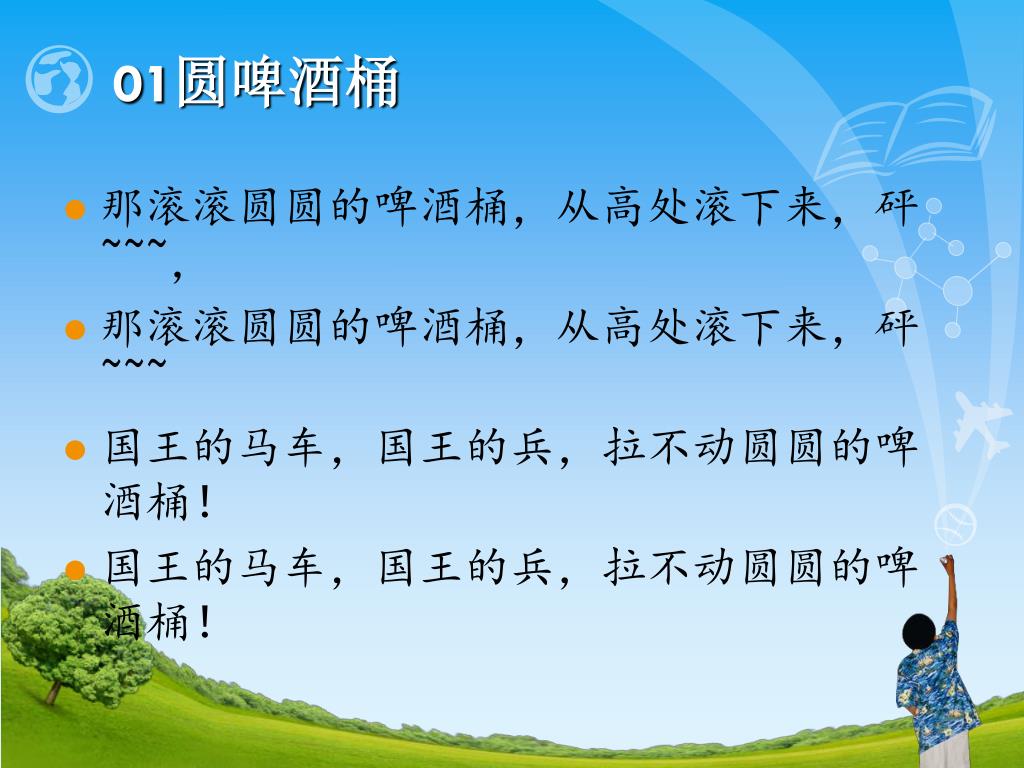 01圆啤酒桶

那滚滚圆圆的啤酒桶，从高处滚下来，砰~~~，

那滚滚圆圆的啤酒桶，从高处滚下来，砰~~~

国王的马车，国王的兵，拉不动圆圆的啤酒桶！

国王的马车，国王的兵，拉不动圆圆的啤酒桶！